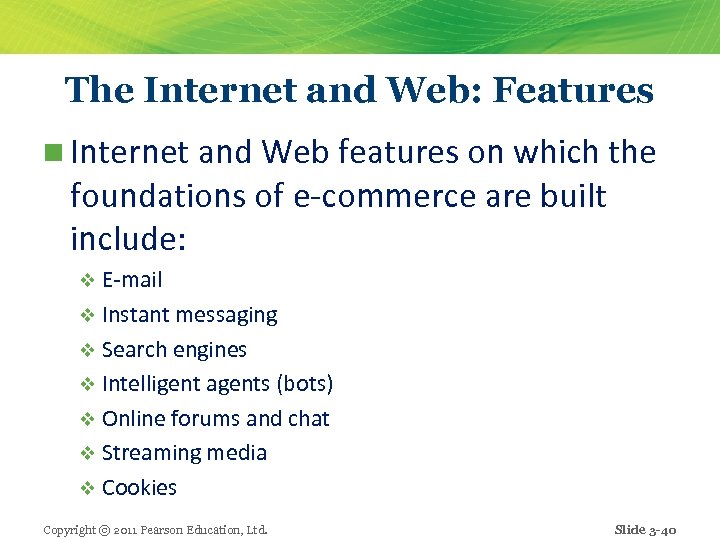 The Internet and Web: Features

Internet and Web features on which the foundations of e-commerce are built include:

E-mail

Instant messaging

Search engines

Intelligent agents (bots)

Online forums and chat

Streaming media

Cookies

Copyright © 2011 Pearson Education, Ltd.

Slide 3-40